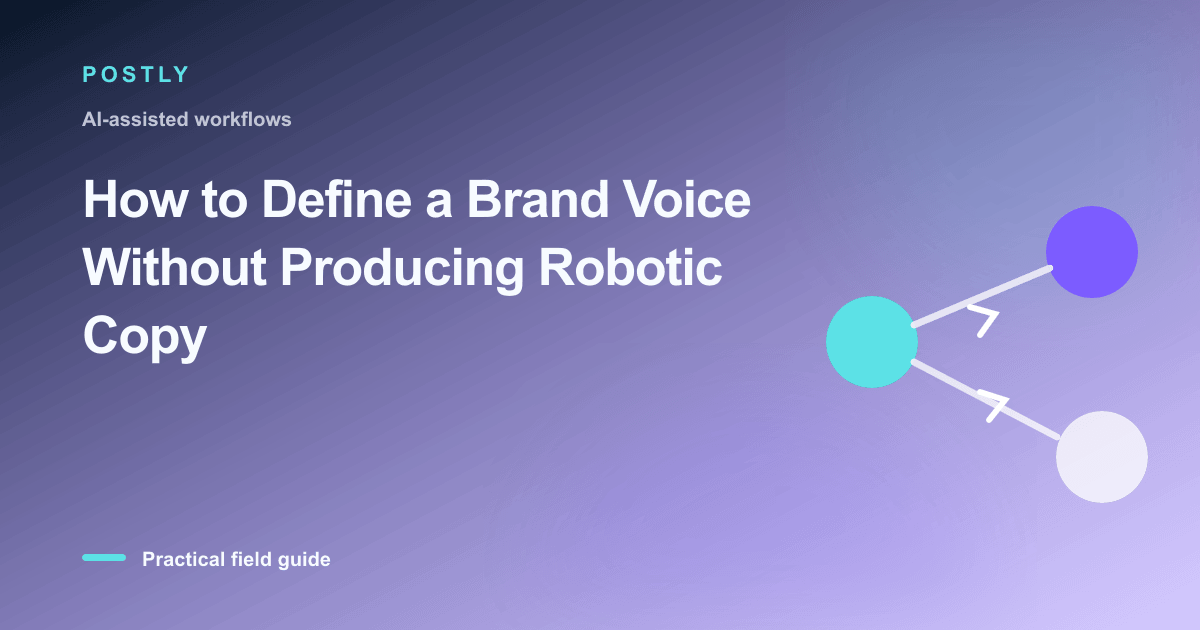 POSTLY

AI-assisted workflows

How to Define a Brand Voice Without Producing Robotic Copy

Practical field guide